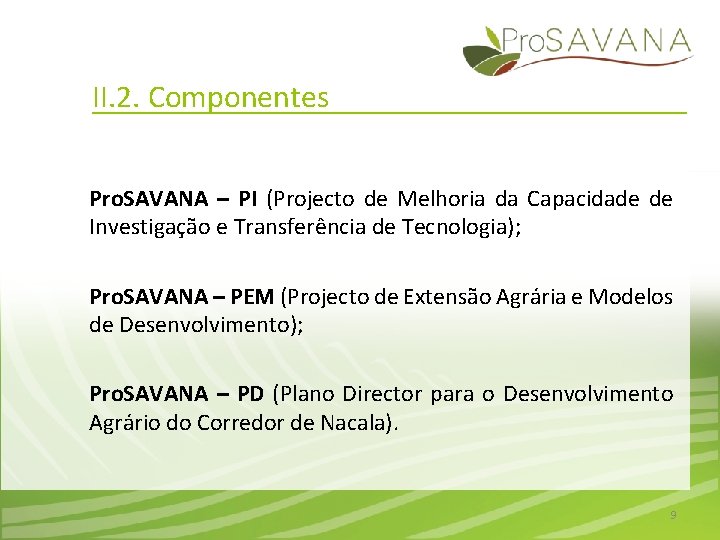 ProSAVANA

II.2. Componentes

ProSAVANA – PI (Projecto de Melhoria da Capacidade de Investigação e Transferência de Tecnologia);

ProSAVANA – PEM (Projecto de Extensão Agrária e Modelos de Desenvolvimento);

ProSAVANA – PD (Plano Director para o Desenvolvimento Agrário do Corredor de Nacala).

9